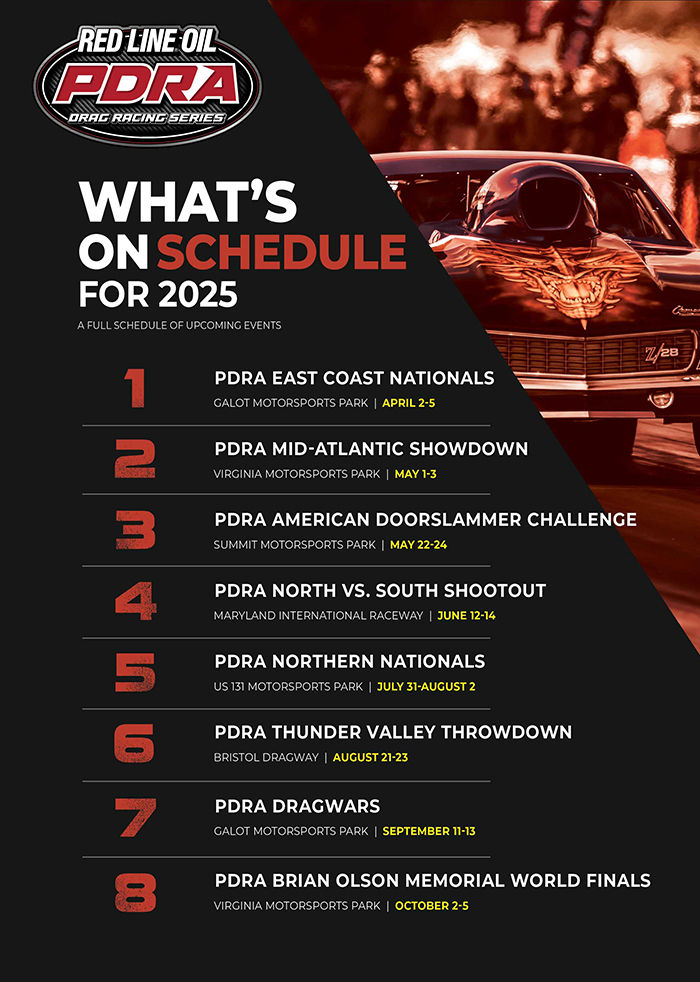 RED LINE OIL
PDRA
DRAG RACING SERIES

WHAT'S ON SCHEDULE FOR 2025

A FULL SCHEDULE OF UPCOMING EVENTS

1
PDRA EAST COAST NATIONALS
GALOT MOTORSPORTS PARK | APRIL 2-5

2
PDRA MID-ATLANTIC SHOWDOWN
VIRGINIA MOTORSPORTS PARK | MAY 1-3

3
PDRA AMERICAN DOORSLAMMER CHALLENGE
SUMMIT MOTORSPORTS PARK | MAY 22-24

4
PDRA NORTH VS. SOUTH SHOOTOUT
MARYLAND INTERNATIONAL RACEWAY | JUNE 12-14

5
PDRA NORTHERN NATIONALS
US 131 MOTORSPORTS PARK | JULY 31-AUGUST 2

6
PDRA THUNDER VALLEY THROWDOWN
BRISTOL DRAGWAY | AUGUST 21-23

7
PDRA DRAGWARS
GALOT MOTORSPORTS PARK | SEPTEMBER 11-13

8
PDRA BRIAN OLSON MEMORIAL WORLD FINALS
VIRGINIA MOTORSPORTS PARK | OCTOBER 2-5

Z/28